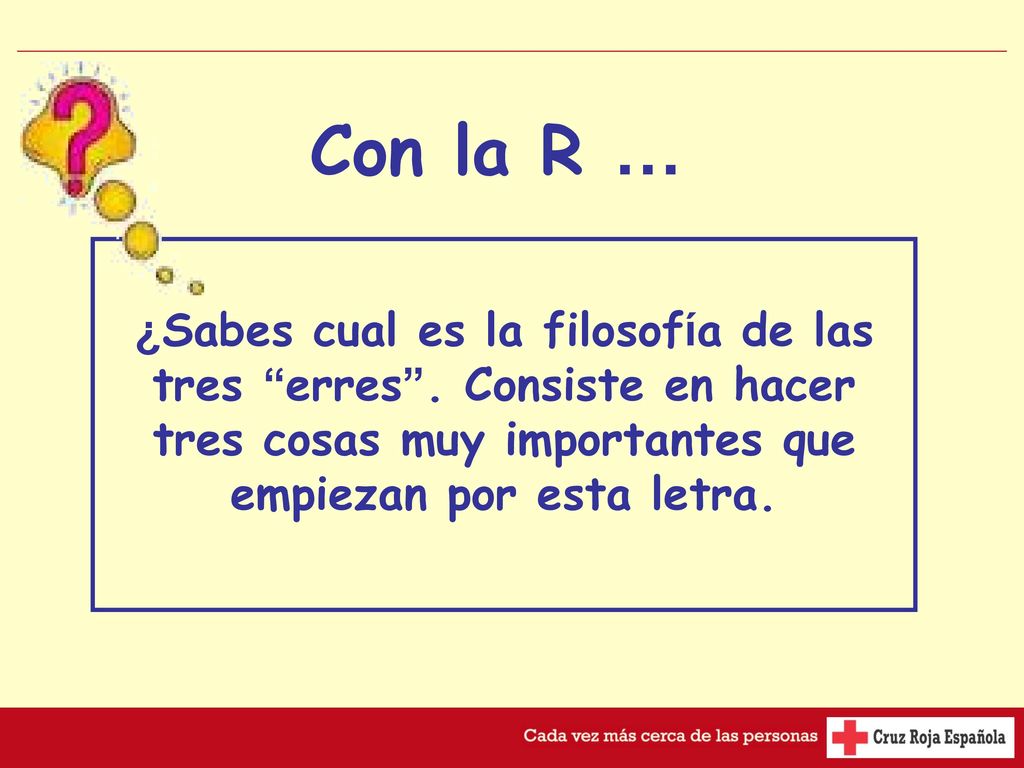 Con la R …

¿Sabes cual es la filosofía de las tres “erres”. Consiste en hacer tres cosas muy importantes que empiezan por esta letra.

Cada vez más cerca de las personas

Cruz Roja Española